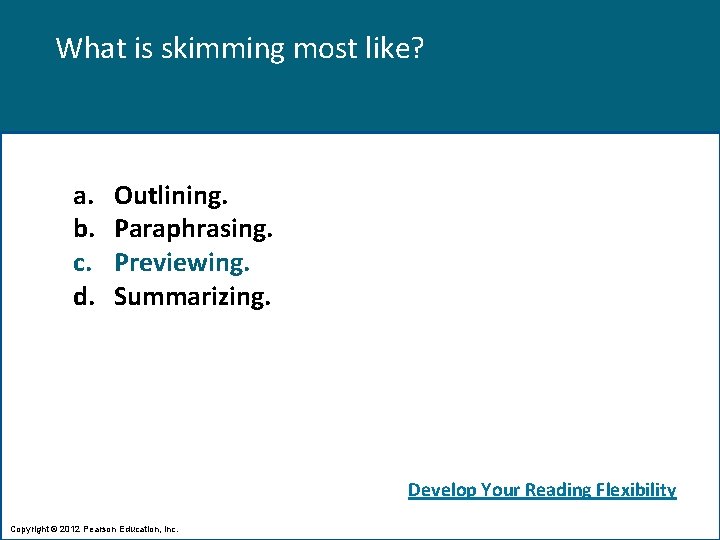 What is skimming most like?

a. Outlining.
b. Paraphrasing.
c. Previewing.
d. Summarizing.

Develop Your Reading Flexibility

Copyright © 2012 Pearson Education, Inc.